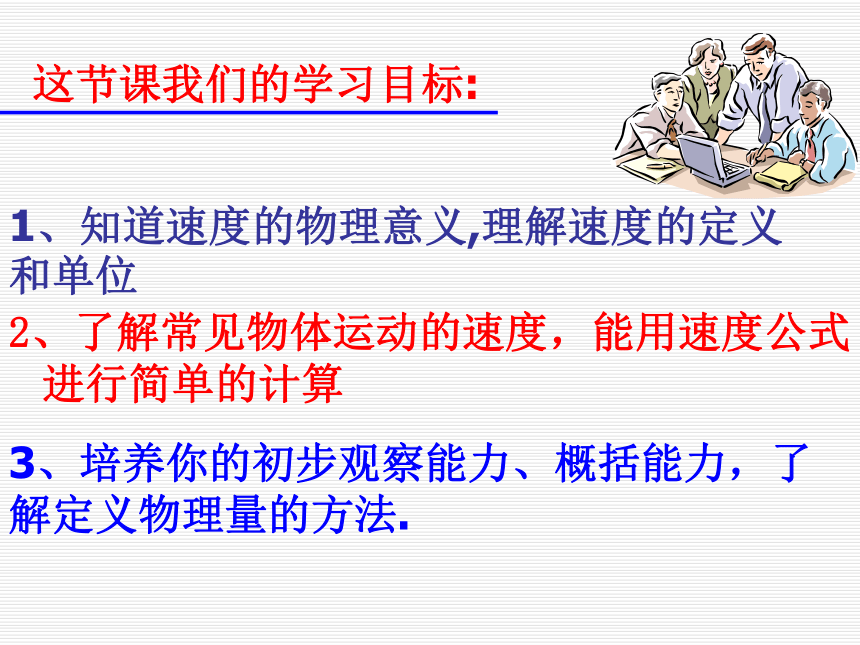 这节课我们的学习目标:

1、知道速度的物理意义,理解速度的定义和单位

2、了解常见物体运动的速度，能用速度公式进行简单的计算

3、培养你的初步观察能力、概括能力，了解定义物理量的方法.